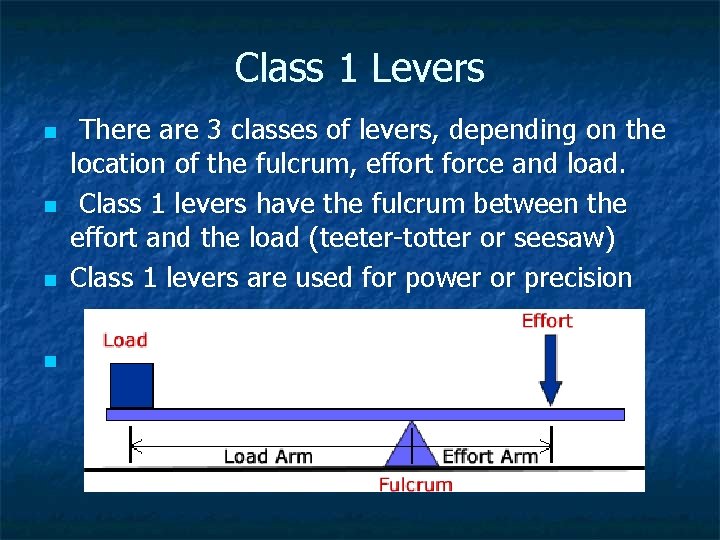 Class 1 Levers

There are 3 classes of levers, depending on the location of the fulcrum, effort force and load.

Class 1 levers have the fulcrum between the effort and the load (teeter-totter or seesaw)

Class 1 levers are used for power or precision

Load

Effort

Load Arm

Effort Arm

Fulcrum